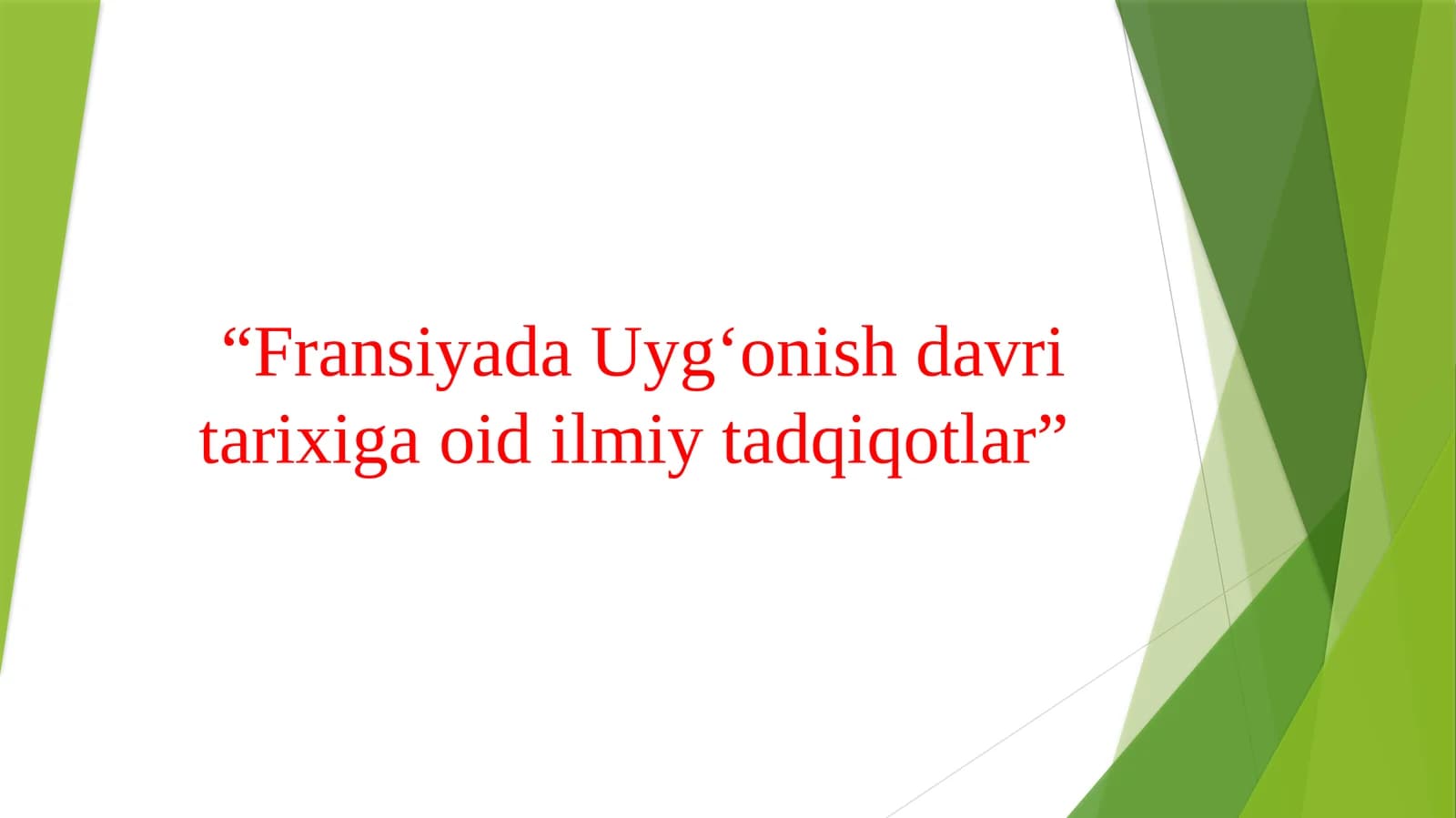 “Fransiyada Uyg‘onish davri tarixiga oid ilmiy tadqiqotlar”